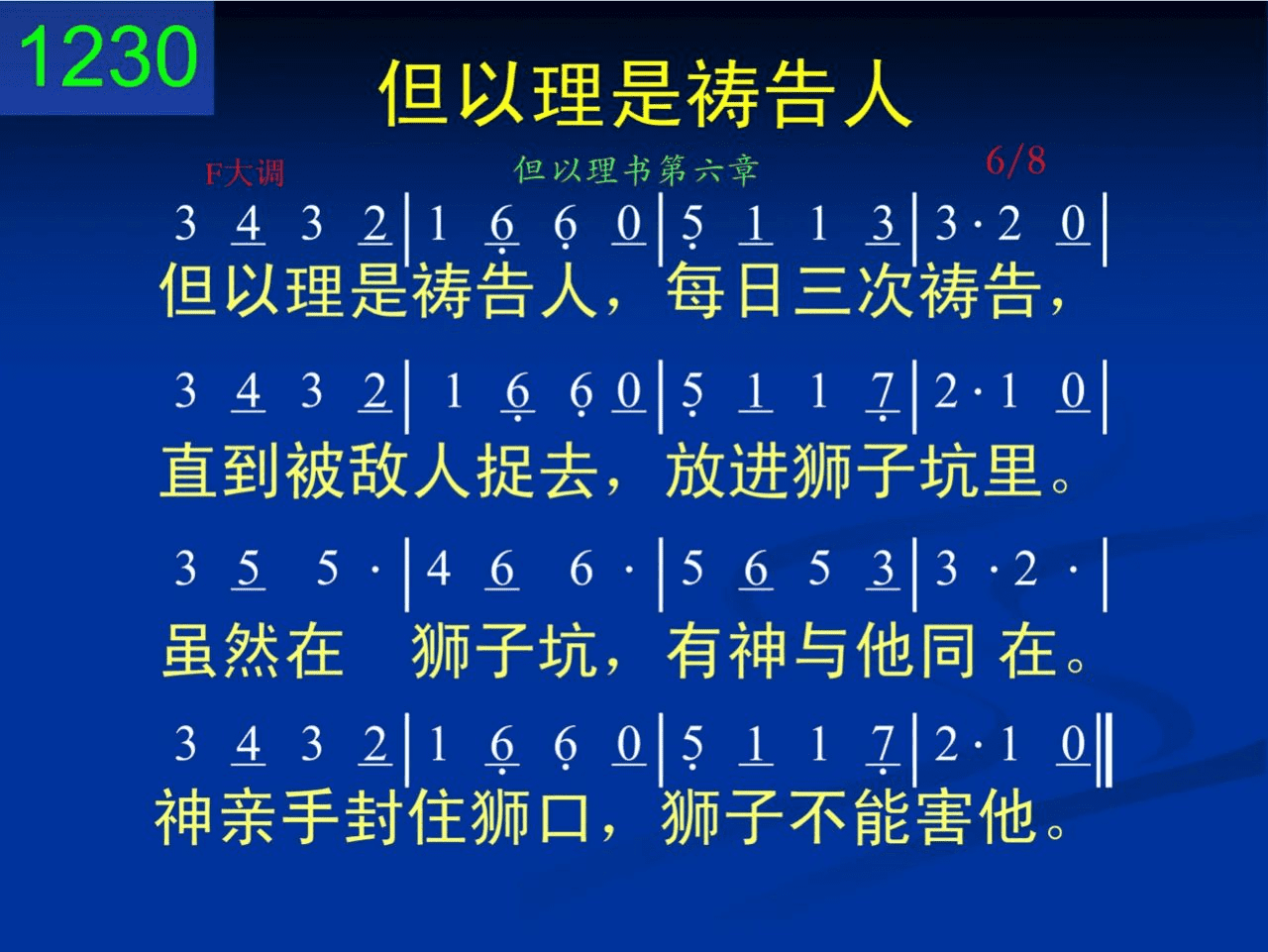 1230

但以理是祷告人

F大调

但以理书第六章

6/8

3 4 3 2 | 1 6 6 0 | 5 1 1 3 | 3 · 2 0 |

但以理是祷告人，每日三次祷告，

3 4 3 2 | 1 6 6 0 | 5 1 1 7 | 2 · 1 0 |

直到被敌人捉去，放进狮子坑里。

3 5 5 · | 4 6 6 · | 5 6 5 3 | 3 · 2 · |

虽然在 狮子坑，有神与他同 在。

3 4 3 2 | 1 6 6 0 | 5 1 1 7 | 2 · 1 0 ‖

神亲手封住狮口，狮子不能害他。